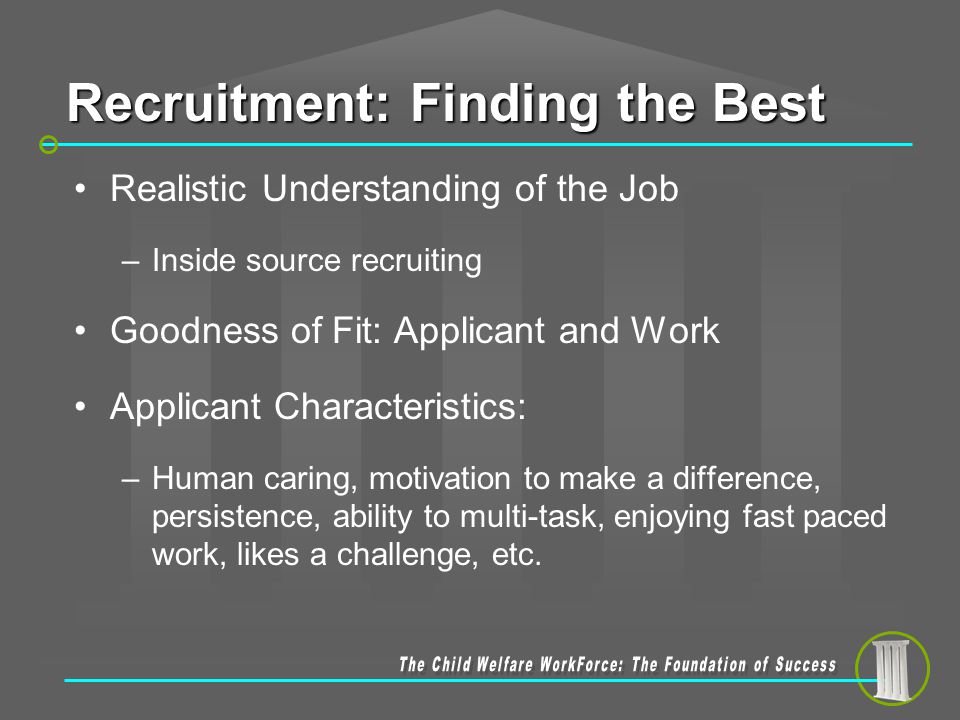 Recruitment: Finding the Best

• Realistic Understanding of the Job

– Inside source recruiting

• Goodness of Fit: Applicant and Work

• Applicant Characteristics:

– Human caring, motivation to make a difference, persistence, ability to multi-task, enjoying fast paced work, likes a challenge, etc.

The Child Welfare WorkForce: The Foundation of Success